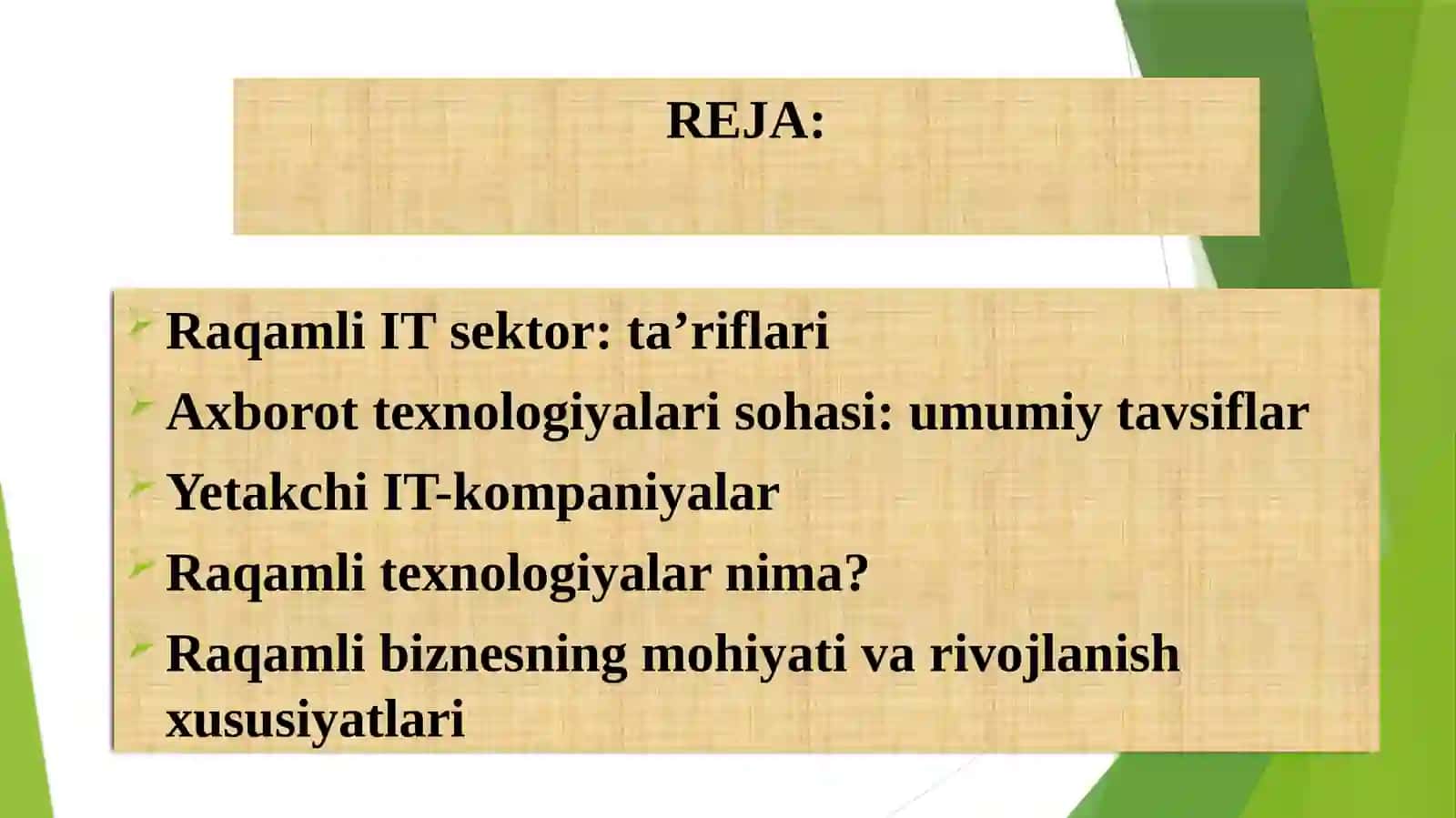 REJA:

Raqamli IT sektor: ta’riflari
Axborot texnologiyalari sohasi: umumiy tavsiflar
Yetakchi IT-kompaniyalar
Raqamli texnologiyalar nima?
Raqamli biznesning mohiyati va rivojlanish xususiyatlari